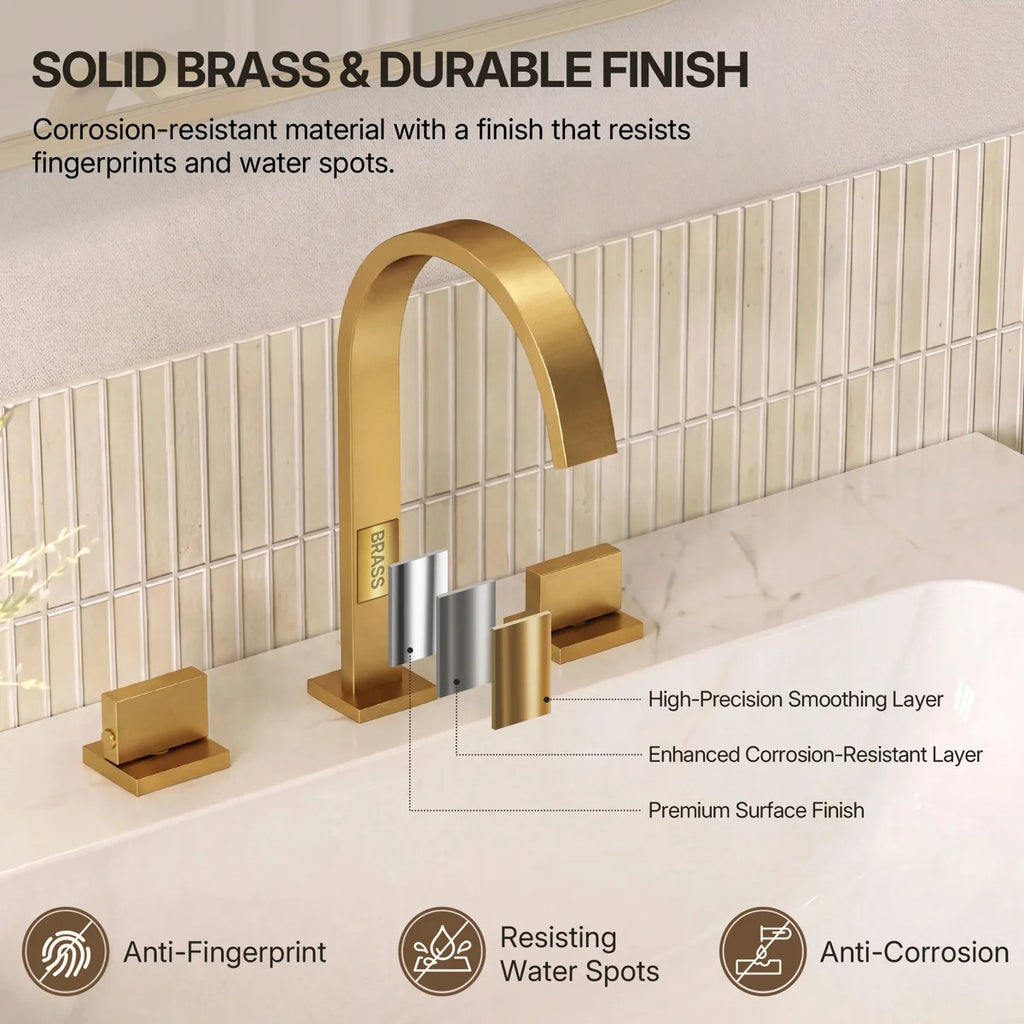 SOLID BRASS & DURABLE FINISH

Corrosion-resistant material with a finish that resists fingerprints and water spots.

BRASS

High-Precision Smoothing Layer

Enhanced Corrosion-Resistant Layer

Premium Surface Finish

Anti-Fingerprint

Resisting Water Spots

Anti-Corrosion